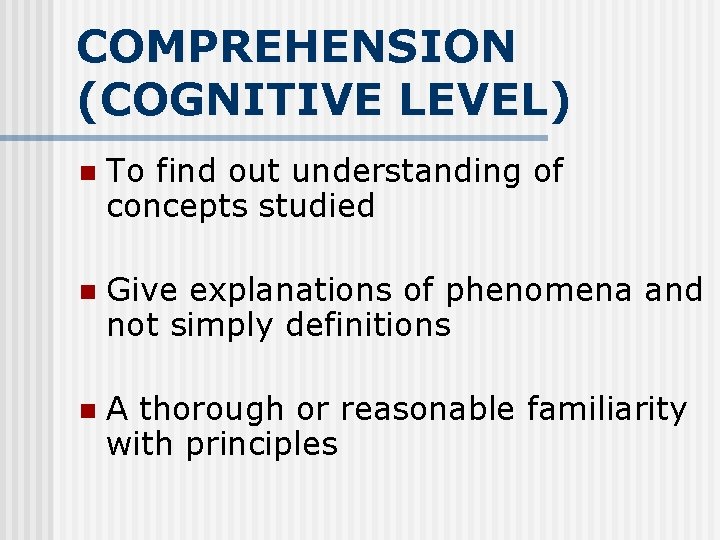 COMPREHENSION (COGNITIVE LEVEL)

- To find out understanding of concepts studied

- Give explanations of phenomena and not simply definitions

- A thorough or reasonable familiarity with principles